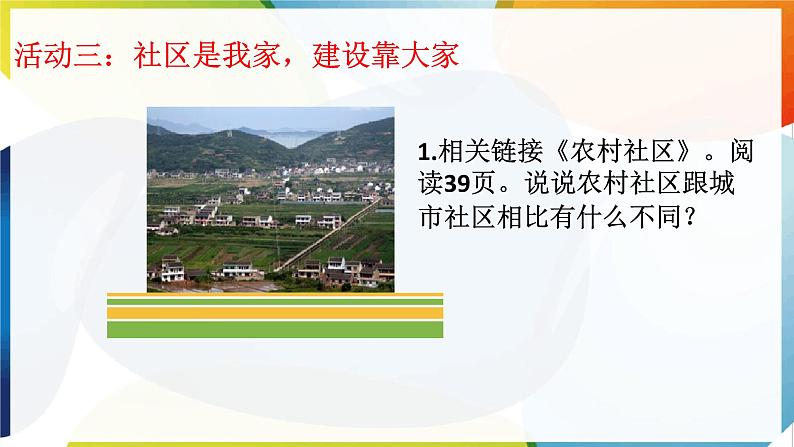 活动三：社区是我家，建设靠大家

1.相关链接《农村社区》。阅读39页。说说农村社区跟城市社区相比有什么不同？